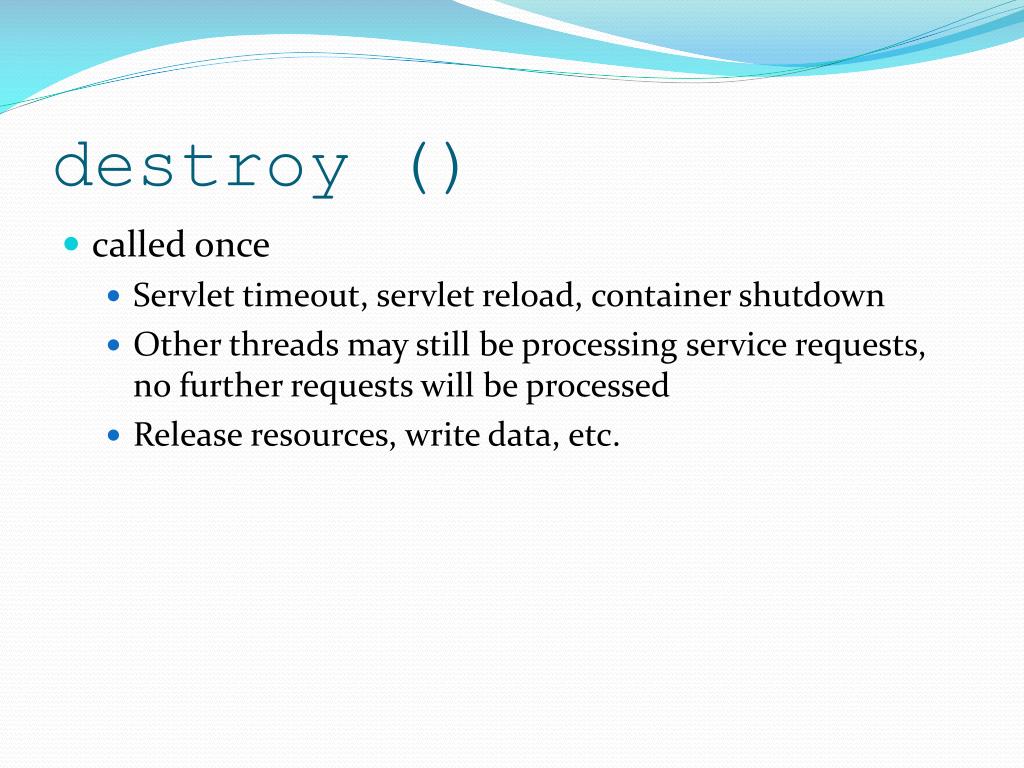 destroy ()

- called once
  - Servlet timeout, servlet reload, container shutdown
  - Other threads may still be processing service requests, no further requests will be processed
  - Release resources, write data, etc.